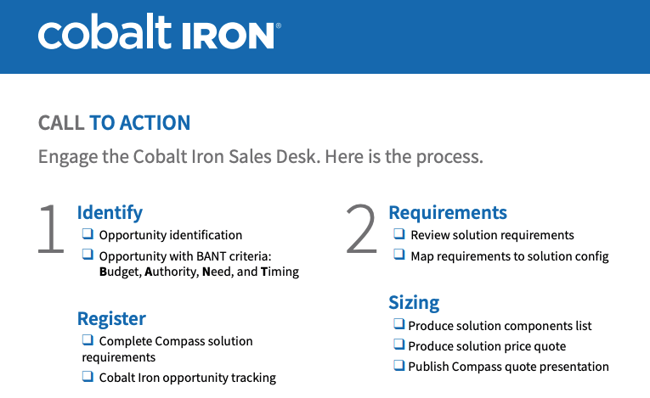 cobalt IRON®

CALL TO ACTION

Engage the Cobalt Iron Sales Desk. Here is the process.

1

Identify

❑ Opportunity identification

❑ Opportunity with BANT criteria: Budget, Authority, Need, and Timing

Register

❑ Complete Compass solution requirements

❑ Cobalt Iron opportunity tracking

2

Requirements

❑ Review solution requirements

❑ Map requirements to solution config

Sizing

❑ Produce solution components list

❑ Produce solution price quote

❑ Publish Compass quote presentation